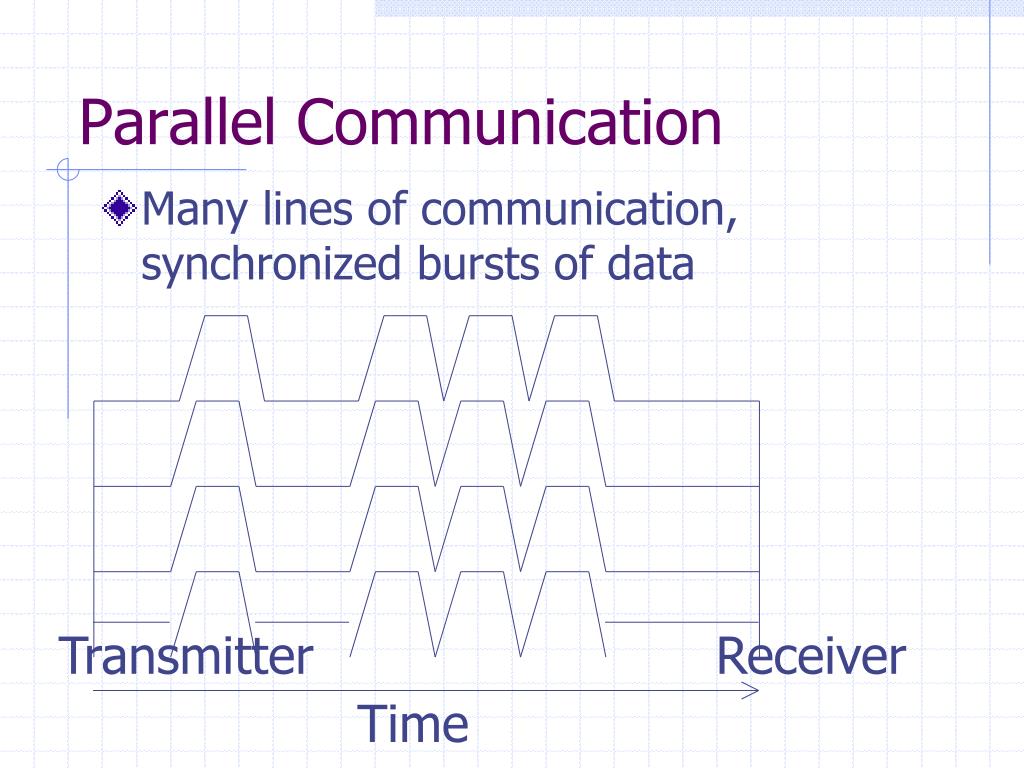 Parallel Communication

Many lines of communication, synchronized bursts of data

Transmitter

Receiver

Time